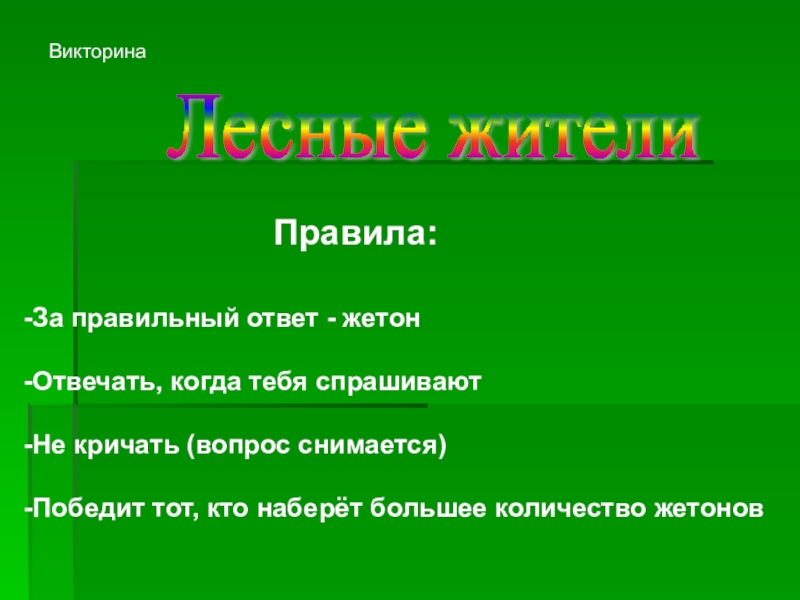 Викторина

Лесные жители

Правила:

-За правильный ответ - жетон

-Отвечать, когда тебя спрашивают

-Не кричать (вопрос снимается)

-Победит тот, кто наберёт большее количество жетонов